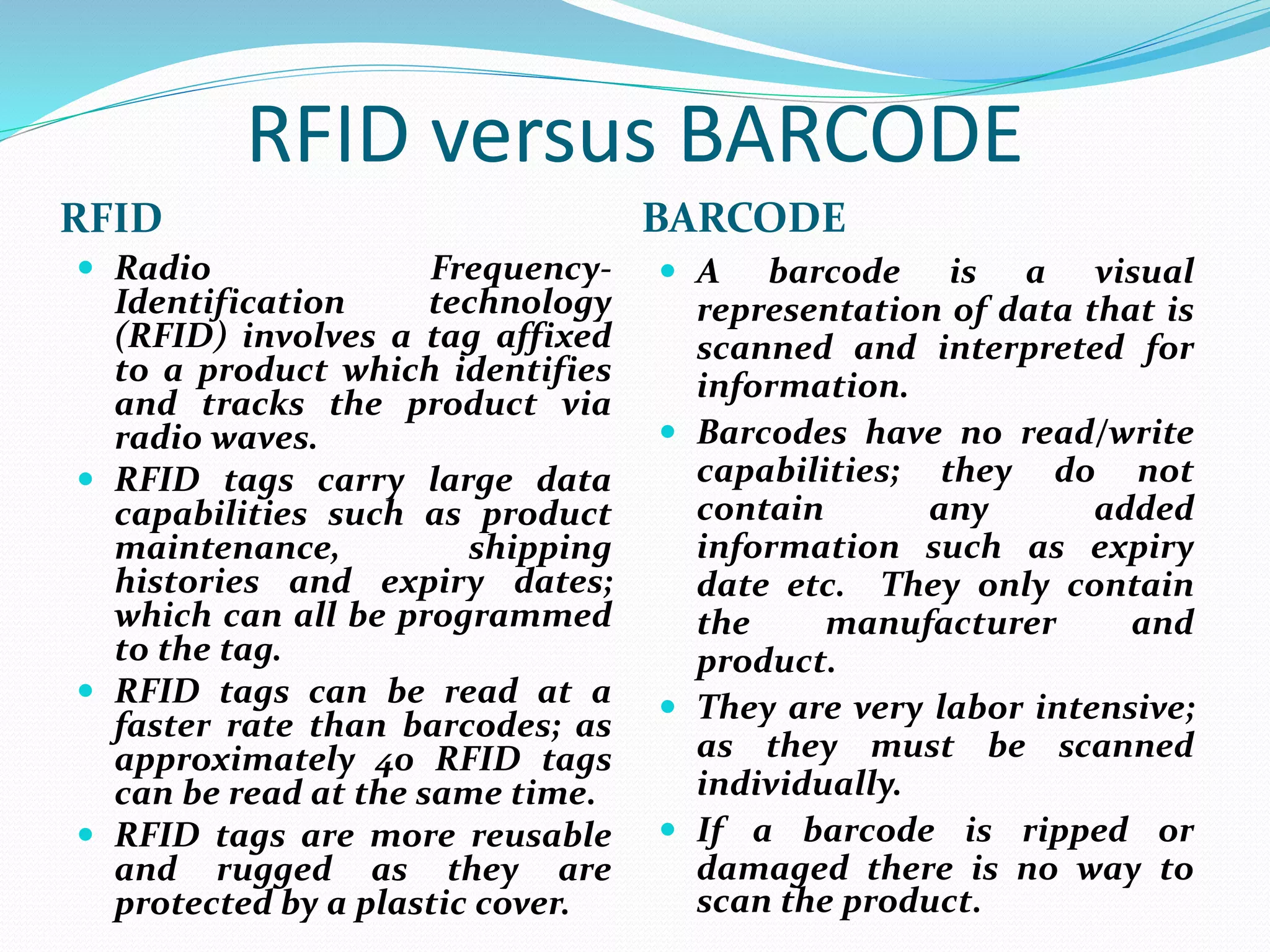 RFID versus BARCODE

RFID

- Radio Frequency-Identification technology (RFID) involves a tag affixed to a product which identifies and tracks the product via radio waves.
- RFID tags carry large data capabilities such as product maintenance, shipping histories and expiry dates; which can all be programmed to the tag.
- RFID tags can be read at a faster rate than barcodes; as approximately 40 RFID tags can be read at the same time.
- RFID tags are more reusable and rugged as they are protected by a plastic cover.

BARCODE

- A barcode is a visual representation of data that is scanned and interpreted for information.
- Barcodes have no read/write capabilities; they do not contain any added information such as expiry date etc. They only contain the manufacturer and product.
- They are very labor intensive; as they must be scanned individually.
- If a barcode is ripped or damaged there is no way to scan the product.